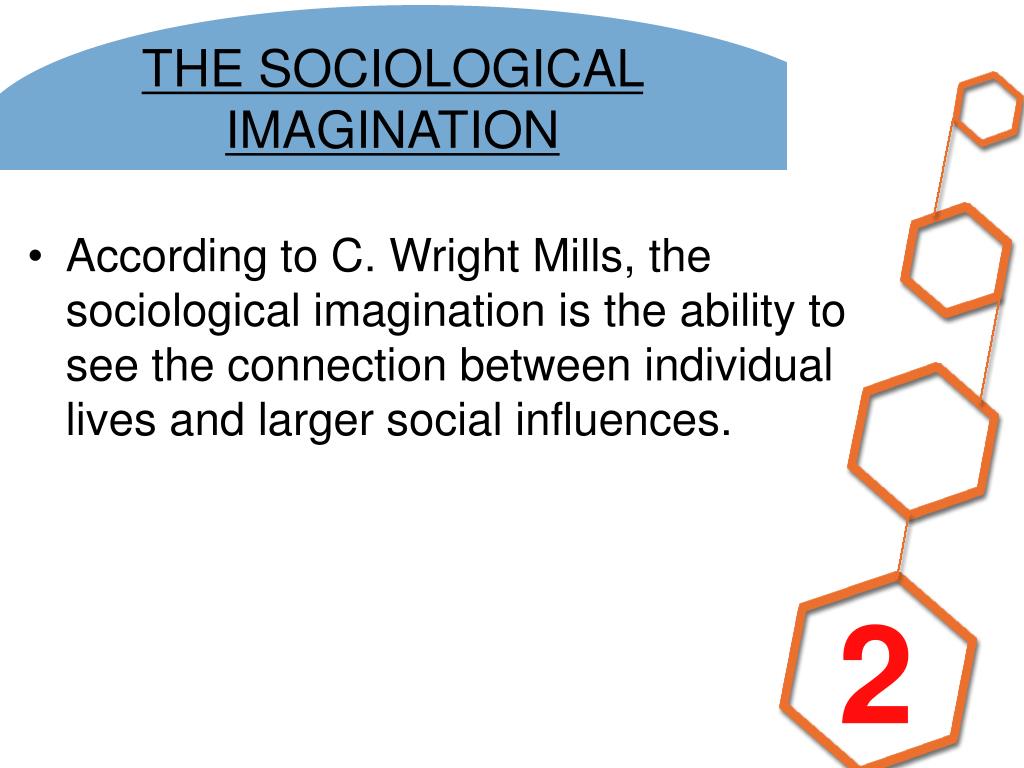 THE SOCIOLOGICAL IMAGINATION

• According to C. Wright Mills, the sociological imagination is the ability to see the connection between individual lives and larger social influences.

2